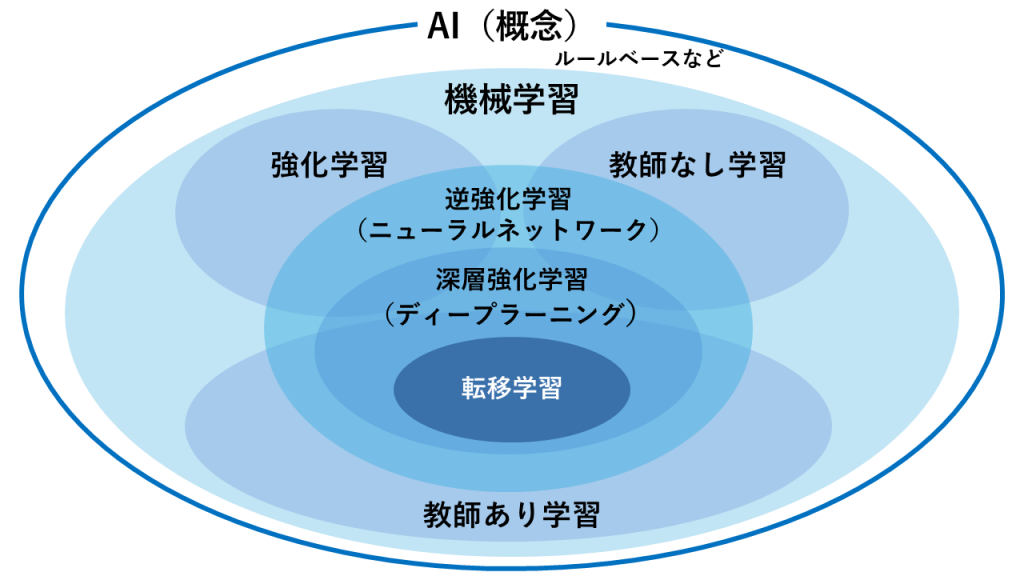 AI（概念）

ルールベースなど

機械学習

強化学習

教師なし学習

逆強化学習
（ニューラルネットワーク）

深層強化学習
（ディープラーニング）

転移学習

教師あり学習